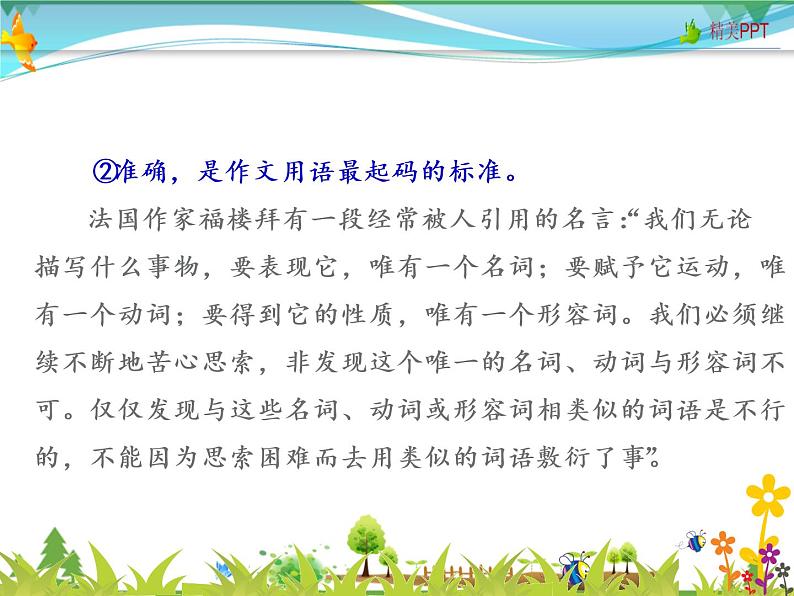 精美PPT

②准确，是作文用语最起码的标准。

法国作家福楼拜有一段经常被人引用的名言:“我们无论描写什么事物，要表现它，唯有一个名词；要赋予它运动，唯有一个动词；要得到它的性质，唯有一个形容词。我们必须继续不断地苦心思索，非发现这个唯一的名词、动词与形容词不可。仅仅发现与这些名词、动词或形容词相类似的词语是不行的，不能因为思索困难而去用类似的词语敷衍了事”。